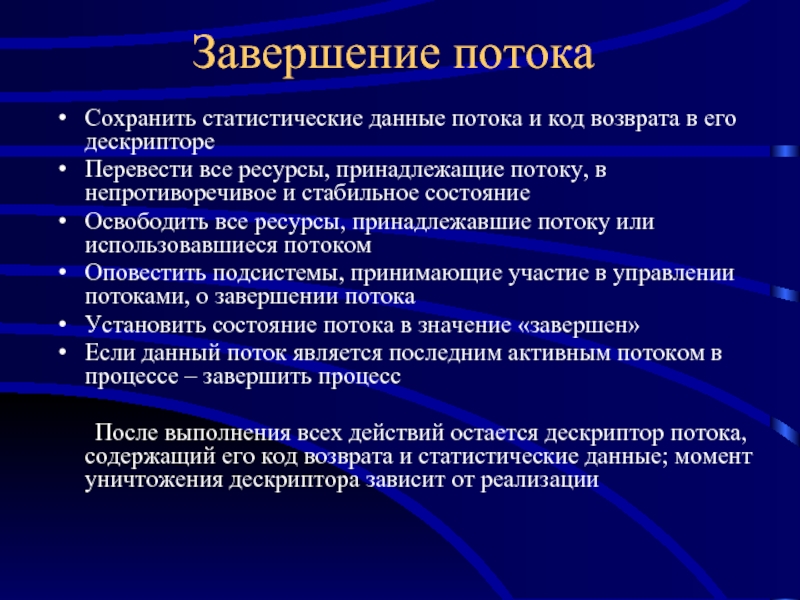 Завершение потока

• Сохранить статистические данные потока и код возврата в его дескрипторе
• Перевести все ресурсы, принадлежащие потоку, в непротиворечивое и стабильное состояние
• Освободить все ресурсы, принадлежавшие потоку или использовавшиеся потоком
• Оповестить подсистемы, принимающие участие в управлении потоками, о завершении потока
• Установить состояние потока в значение «завершен»
• Если данный поток является последним активным потоком в процессе – завершить процесс

После выполнения всех действий остается дескриптор потока, содержащий его код возврата и статистические данные; момент уничтожения дескриптора зависит от реализации